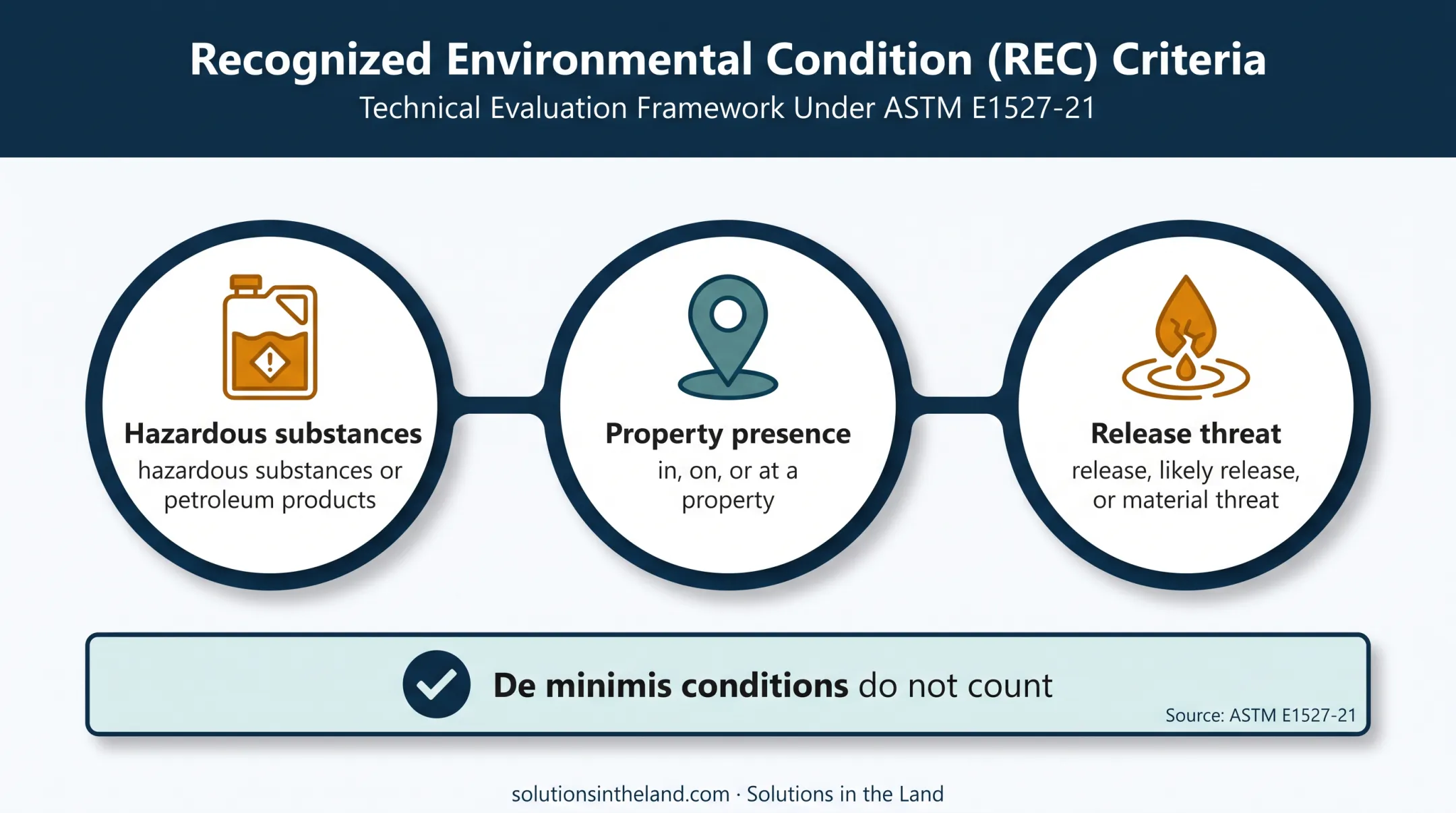 Recognized Environmental Condition (REC) Criteria
Technical Evaluation Framework Under ASTM E1527-21

Hazardous substances
hazardous substances or petroleum products

Property presence
in, on, or at a property

Release threat
release, likely release, or material threat

De minimis conditions do not count

Source: ASTM E1527-21

solutionsintheland.com · Solutions in the Land